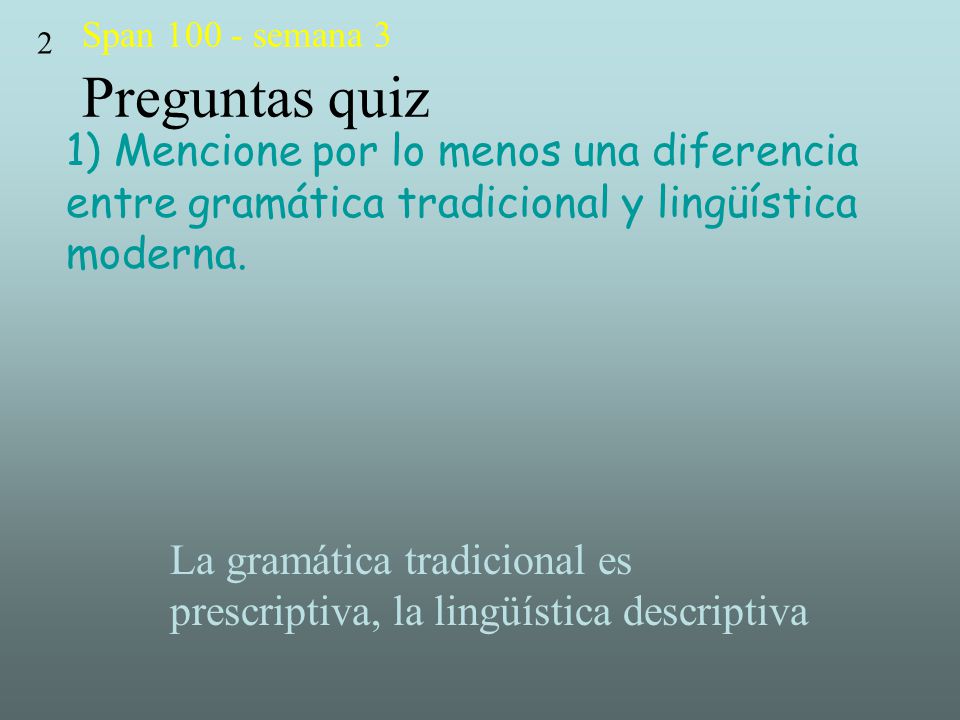 2 Span 100 - semana 3

Preguntas quiz

1) Mencione por lo menos una diferencia entre gramática tradicional y lingüística moderna.

La gramática tradicional es prescriptiva, la lingüística descriptiva